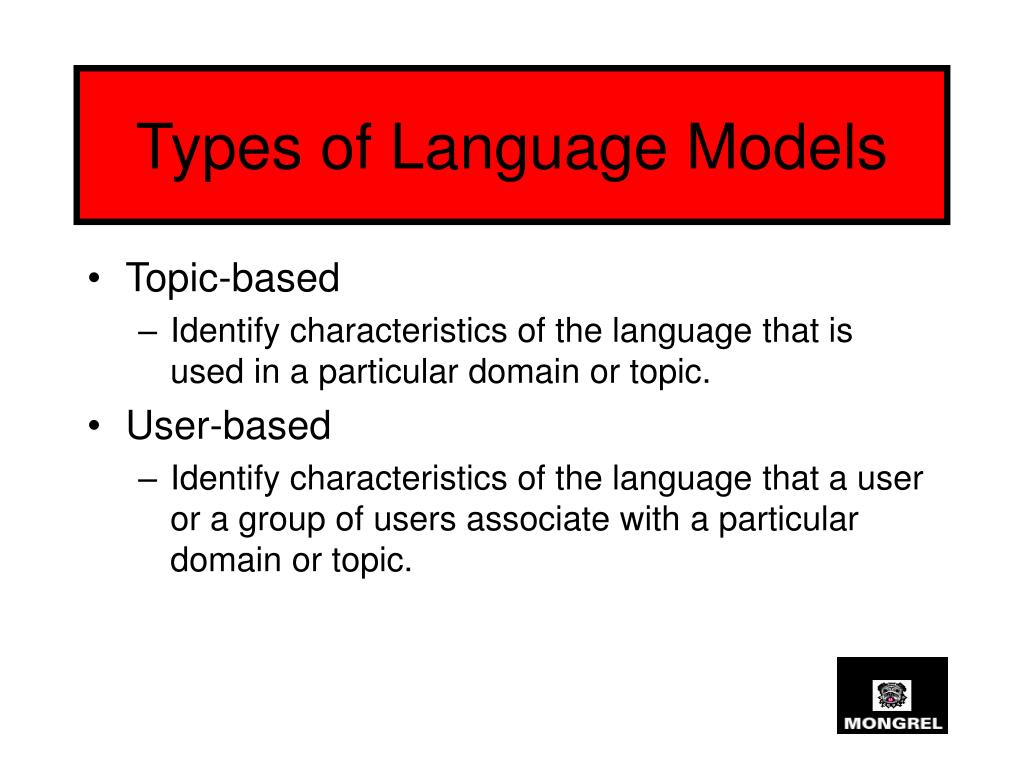 Types of Language Models

• Topic-based
 – Identify characteristics of the language that is used in a particular domain or topic.
• User-based
 – Identify characteristics of the language that a user or a group of users associate with a particular domain or topic.

MONGREL